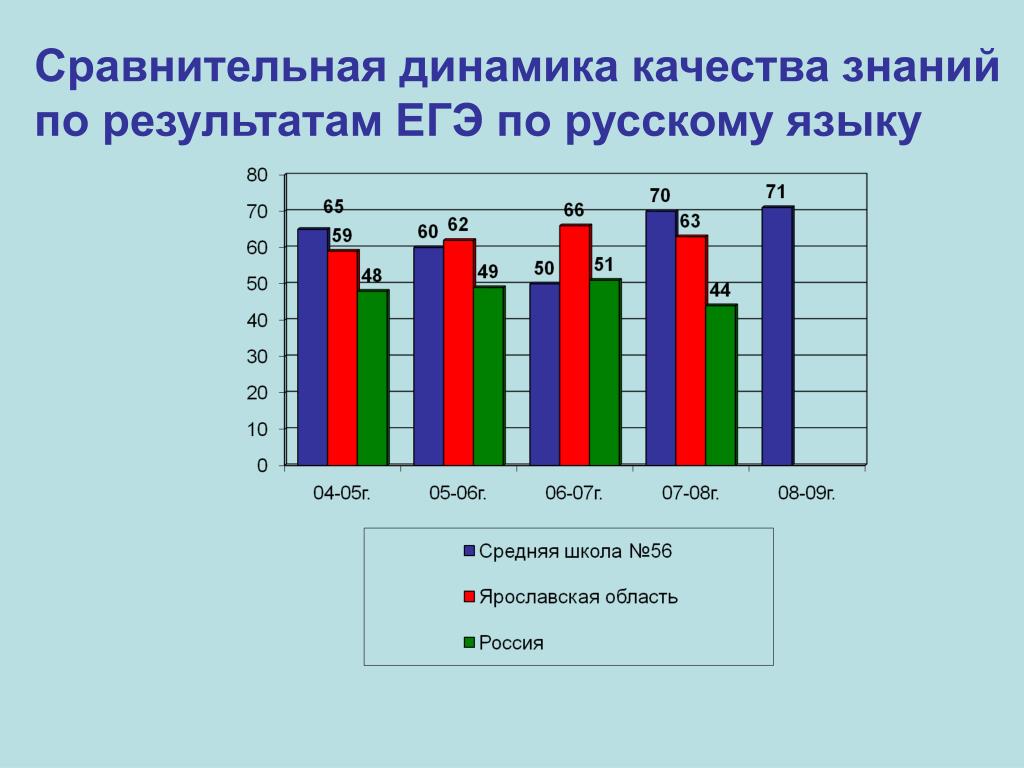 Сравнительная динамика качества знаний по результатам ЕГЭ по русскому языку

80
70
60
50
40
30
20
10
0

65 59 48
60 62 49
50 66 51
70 63 44
71

04-05г. 05-06г. 06-07г. 07-08г. 08-09г.

Средняя школа №56
Ярославская область
Россия